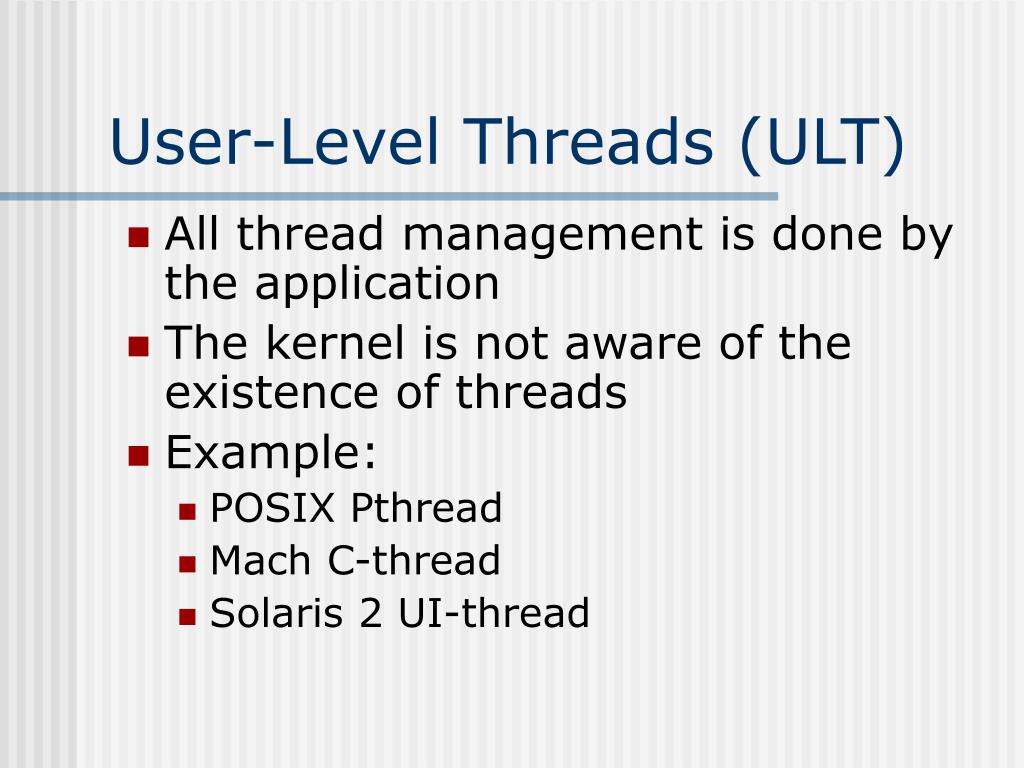 User-Level Threads (ULT)

- All thread management is done by the application
- The kernel is not aware of the existence of threads
- Example:
  - POSIX Pthread
  - Mach C-thread
  - Solaris 2 UI-thread